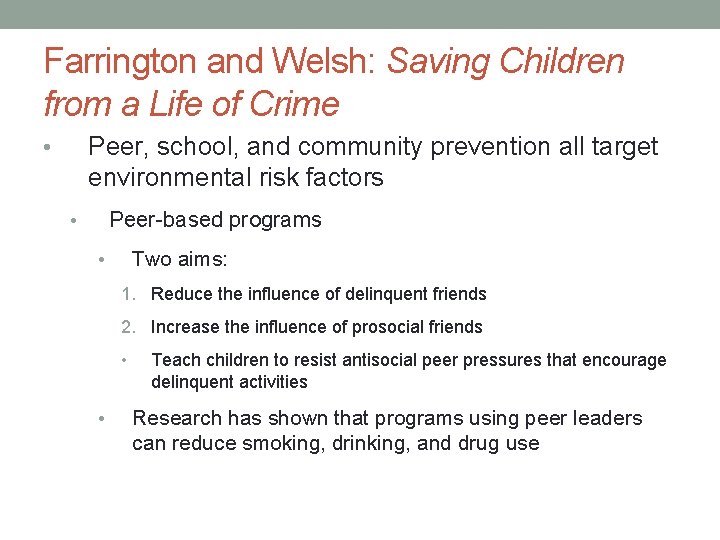 Farrington and Welsh: Saving Children from a Life of Crime

• Peer, school, and community prevention all target environmental risk factors

• Peer-based programs

• Two aims:

1. Reduce the influence of delinquent friends

2. Increase the influence of prosocial friends

• Teach children to resist antisocial peer pressures that encourage delinquent activities

• Research has shown that programs using peer leaders can reduce smoking, drinking, and drug use